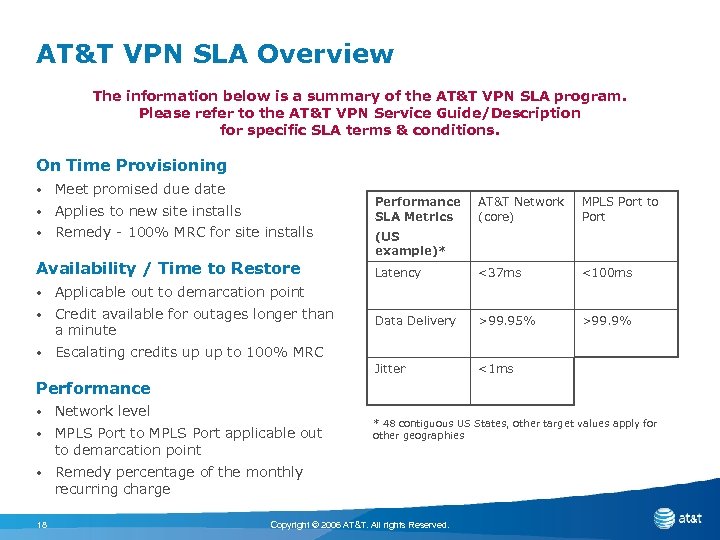 AT&T VPN SLA Overview

The information below is a summary of the AT&T VPN SLA program. Please refer to the AT&T VPN Service Guide/Description for specific SLA terms & conditions.

On Time Provisioning

• Meet promised due date
• Applies to new site installs
• Remedy - 100% MRC for site installs

Availability / Time to Restore

• Applicable out to demarcation point
• Credit available for outages longer than a minute
• Escalating credits up up to 100% MRC

Performance

• Network level
• MPLS Port to MPLS Port applicable out to demarcation point
• Remedy percentage of the monthly recurring charge

| Performance SLA Metrics (US example)* | AT&T Network (core) | MPLS Port to Port |
|---|---|---|
| Latency | <37ms | <100ms |
| Data Delivery | >99.95% | >99.9% |
| Jitter | <1ms | |

* 48 contiguous US States, other target values apply for other geographies

18

Copyright © 2006 AT&T. All rights Reserved.

at&t